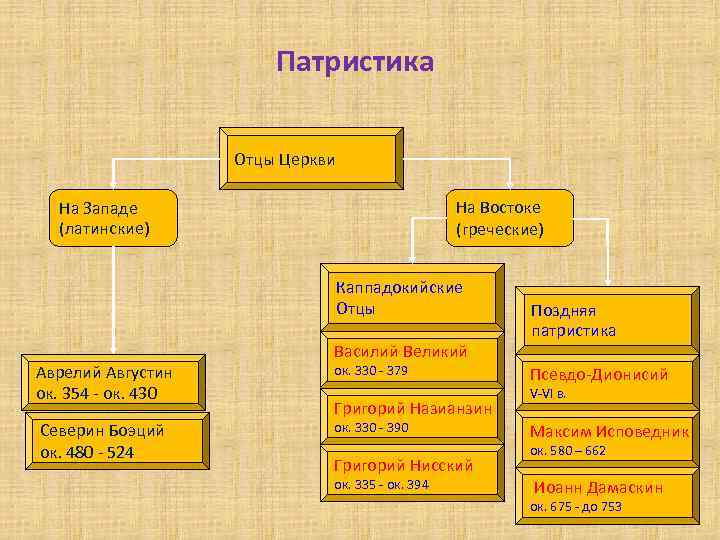 Патристика

Отцы Церкви

На Западе (латинские)

На Востоке (греческие)

Аврелий Августин
ок. 354 - ок. 430

Северин Боэций
ок. 480 - 524

Каппадокийские Отцы

Василий Великий
ок. 330 - 379

Григорий Назианзин
ок. 330 - 390

Григорий Нисский
ок. 335 - ок. 394

Поздняя патристика

Псевдо-Дионисий
V-VI в.

Максим Исповедник
ок. 580 – 662

Иоанн Дамаскин
ок. 675 - до 753